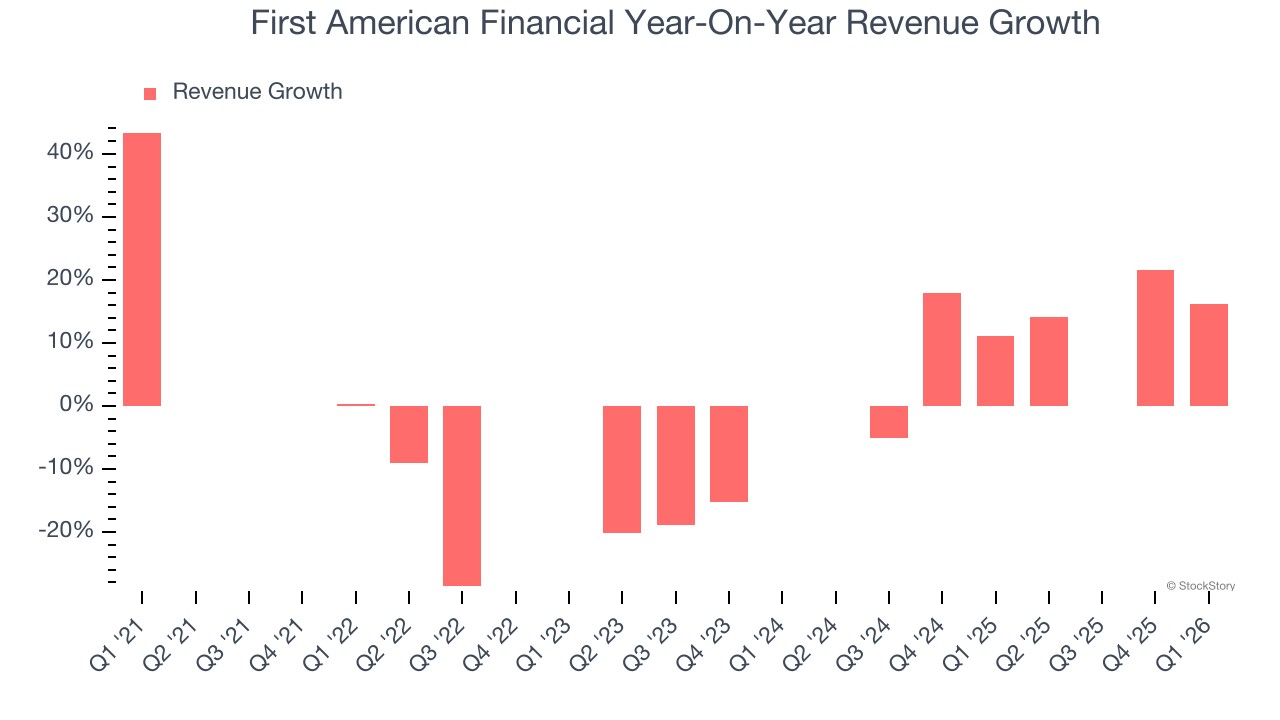 First American Financial Year-On-Year Revenue Growth

Revenue Growth

40%
30%
20%
10%
0%
-10%
-20%

© StockStory

Q1 '21
Q2 '21
Q3 '21
Q4 '21
Q1 '22
Q2 '22
Q3 '22
Q4 '22
Q1 '23
Q2 '23
Q3 '23
Q4 '23
Q1 '24
Q2 '24
Q3 '24
Q4 '24
Q1 '25
Q2 '25
Q3 '25
Q4 '25
Q1 '26